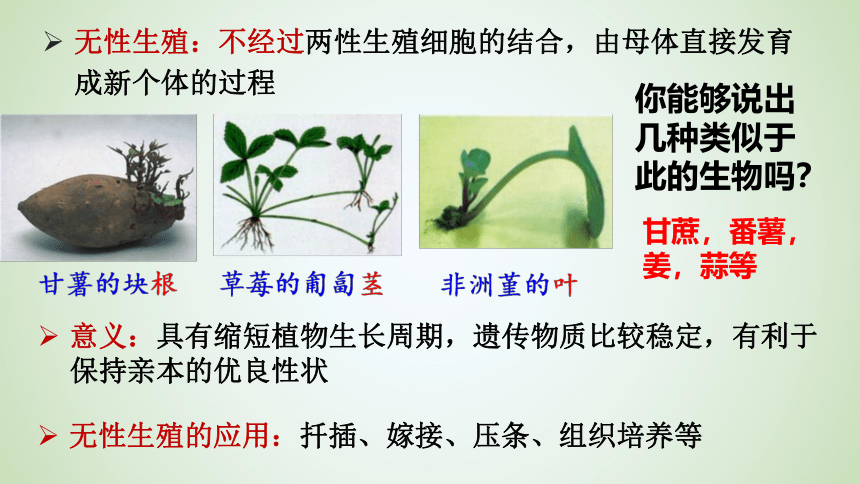 ➢ 无性生殖：不经过两性生殖细胞的结合，由母体直接发育成新个体的过程

你能够说出几种类似于此的生物吗？

甘蔗，番薯，姜，蒜等

甘薯的块根

草莓的匍匐茎

非洲堇的叶

➢ 意义：具有缩短植物生长周期，遗传物质比较稳定，有利于保持亲本的优良性状

➢ 无性生殖的应用：扦插、嫁接、压条、组织培养等